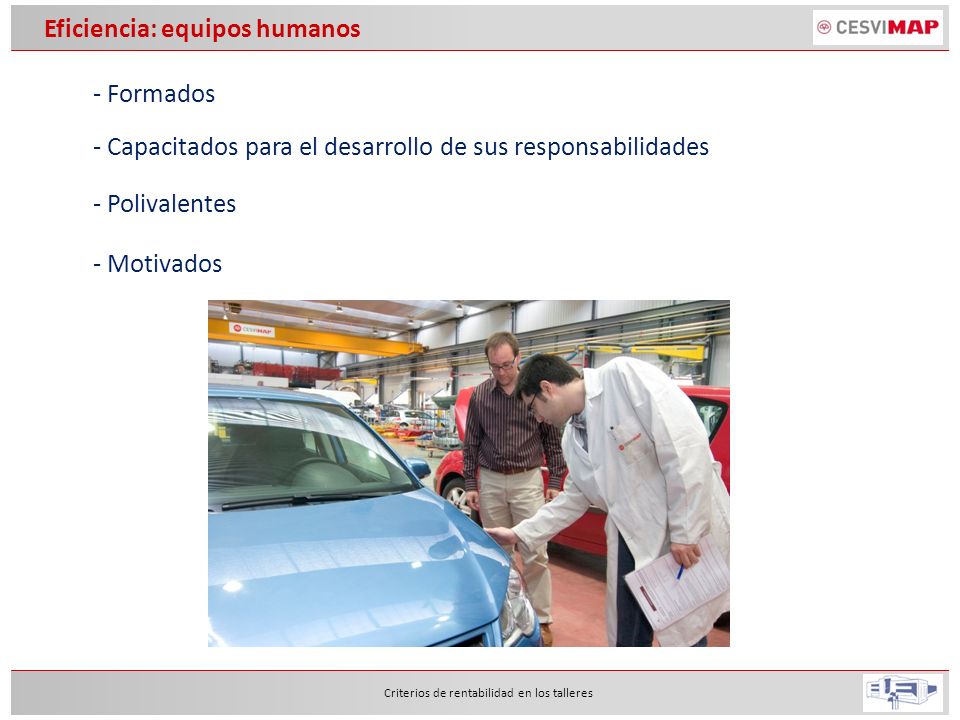 Eficiencia: equipos humanos

CESVIMAP

- Formados

- Capacitados para el desarrollo de sus responsabilidades

- Polivalentes

- Motivados

CESVIMAP

Criterios de rentabilidad en los talleres